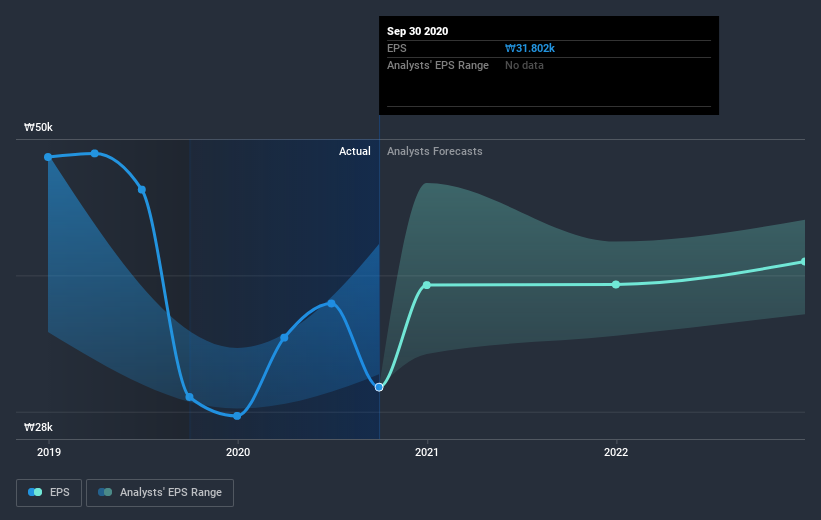 Sep 30 2020
EPS ₩31.802k
Analysts' EPS Range No data

₩50k
Actual Analysts Forecasts
₩28k

2019 2020 2021 2022

EPS Analysts' EPS Range